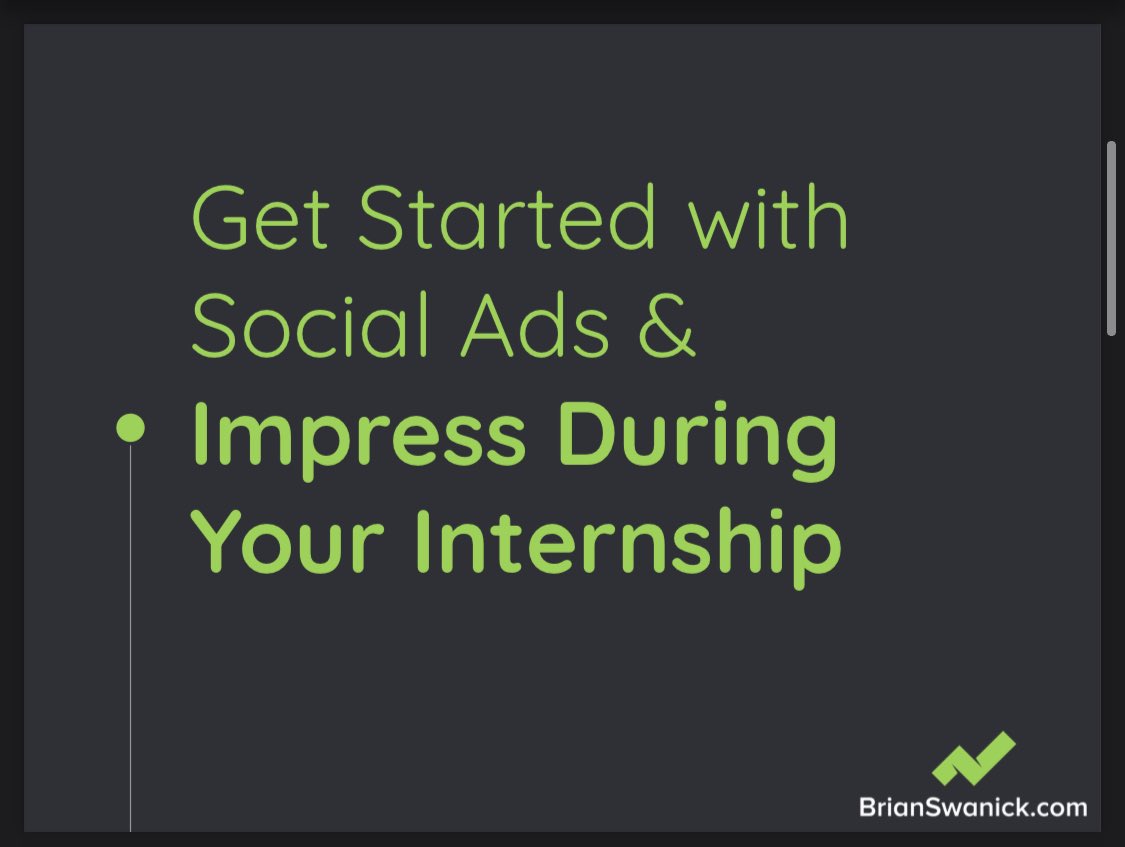 Get Started with Social Ads &
Impress During Your Internship

BrianSwanick.com